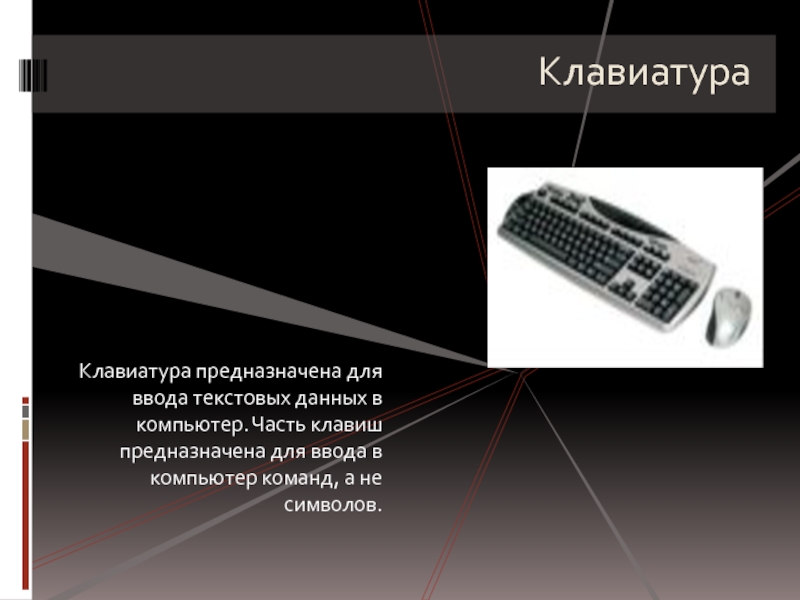 Клавиатура

Клавиатура предназначена для ввода текстовых данных в компьютер. Часть клавиш предназначена для ввода в компьютер команд, а не символов.